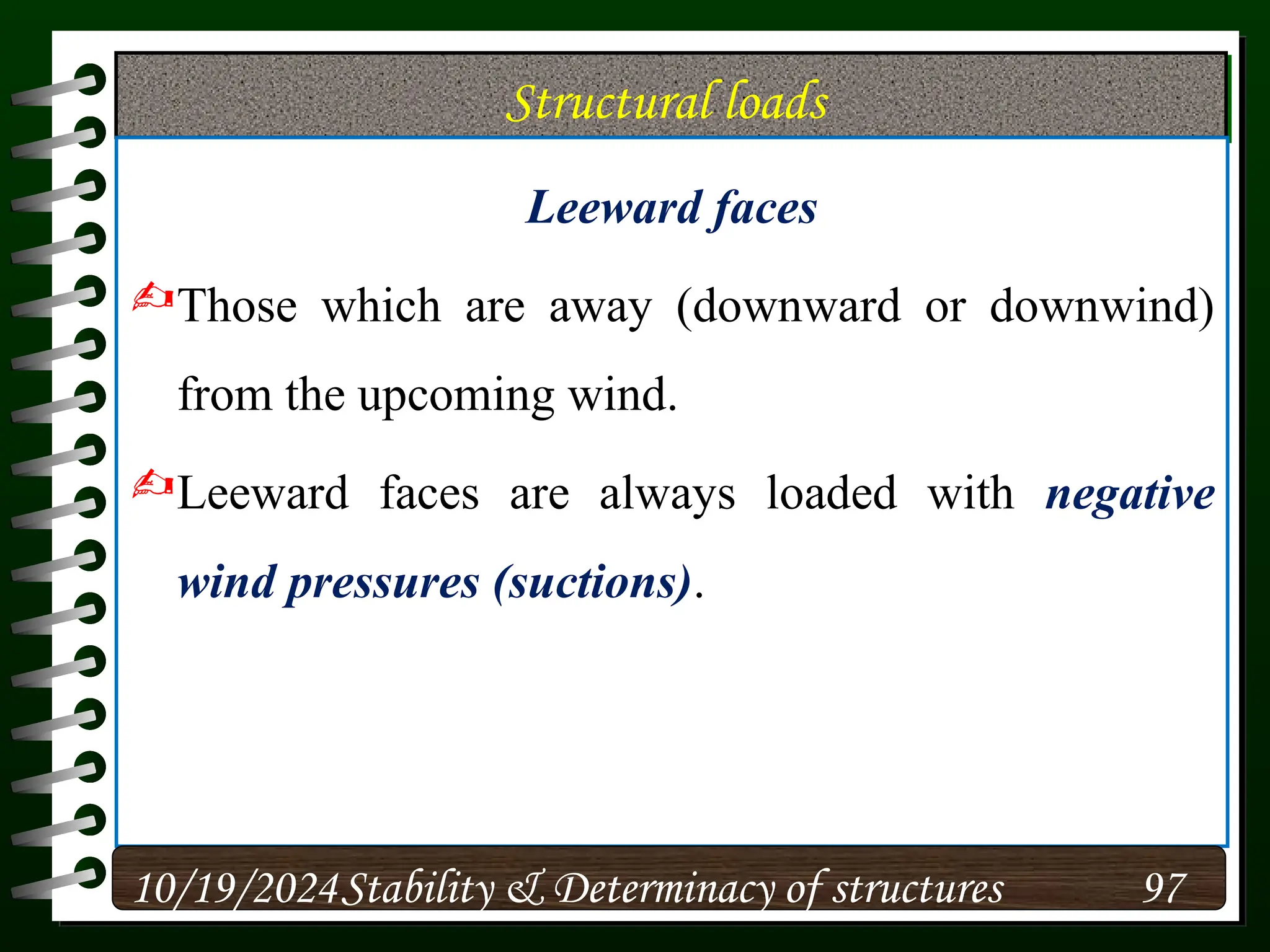 Structural loads

Leeward faces

Those which are away (downward or downwind) from the upcoming wind.

Leeward faces are always loaded with negative wind pressures (suctions).

10/19/2024 Stability & Determinacy of structures 97